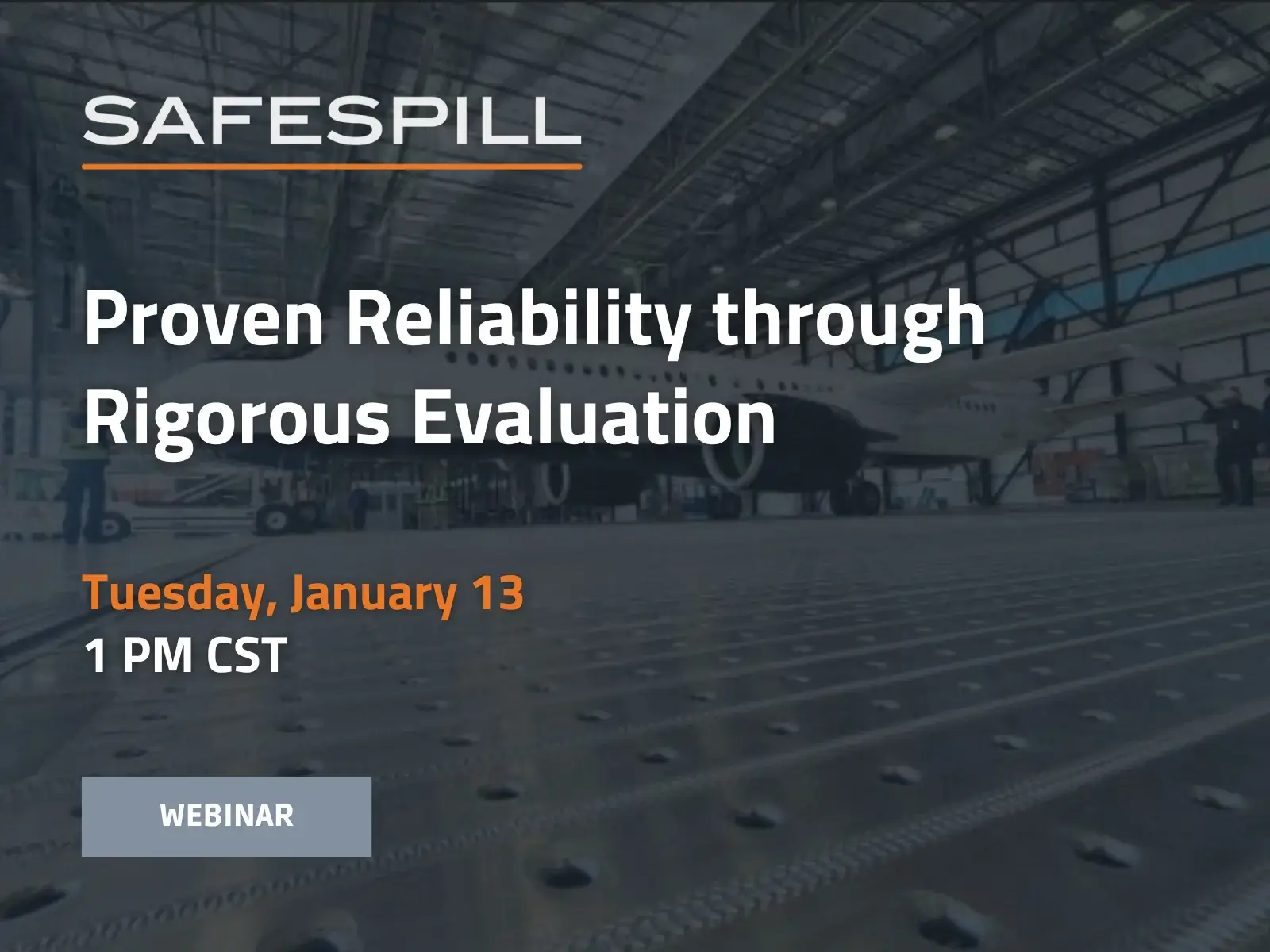 SAFESPILL

Proven Reliability through Rigorous Evaluation

Tuesday, January 13
1 PM CST

WEBINAR